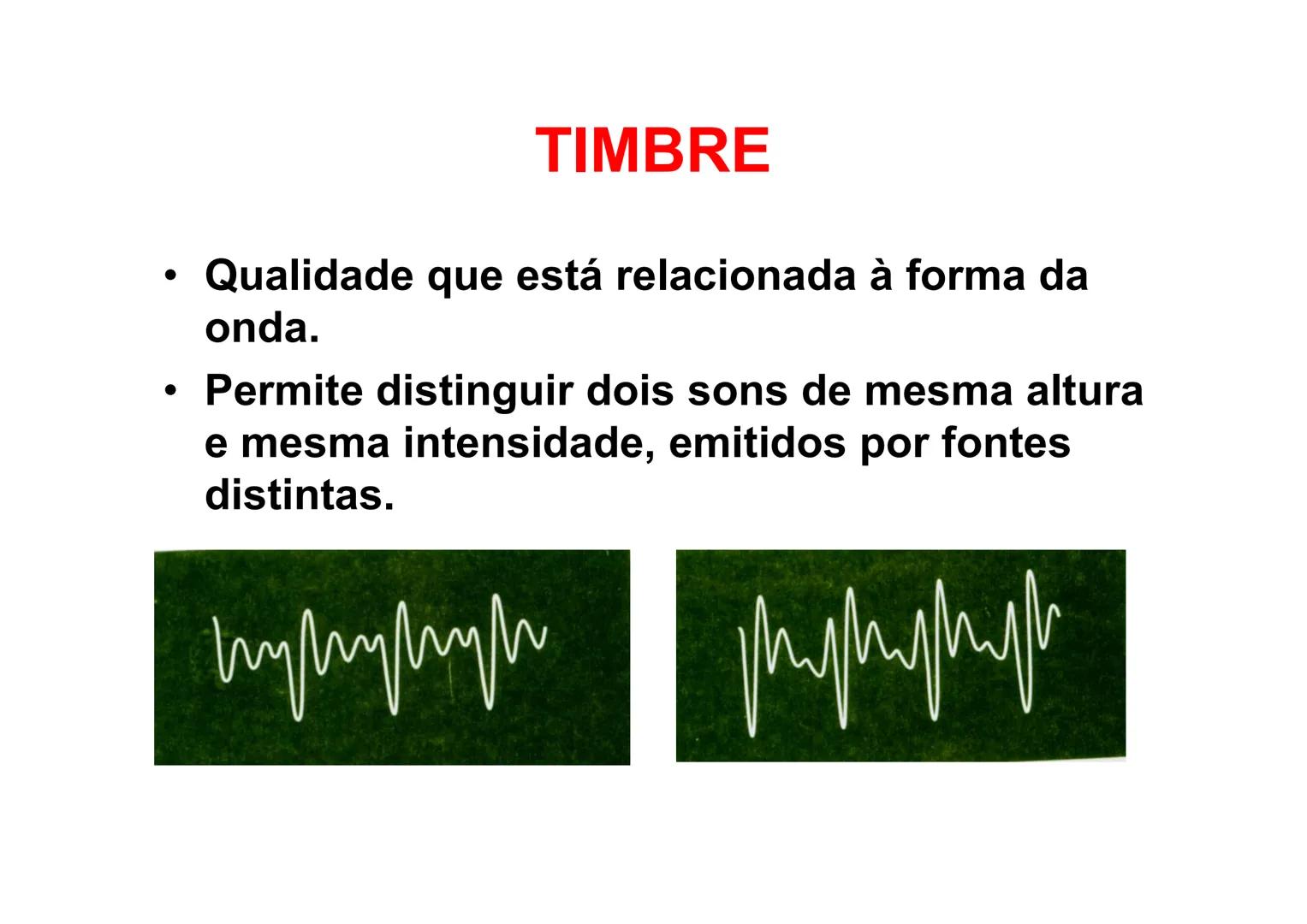 TIMBRE

• Qualidade que está relacionada à forma da onda.
• Permite distinguir dois sons de mesma altura e mesma intensidade, emitidos por fontes distintas.